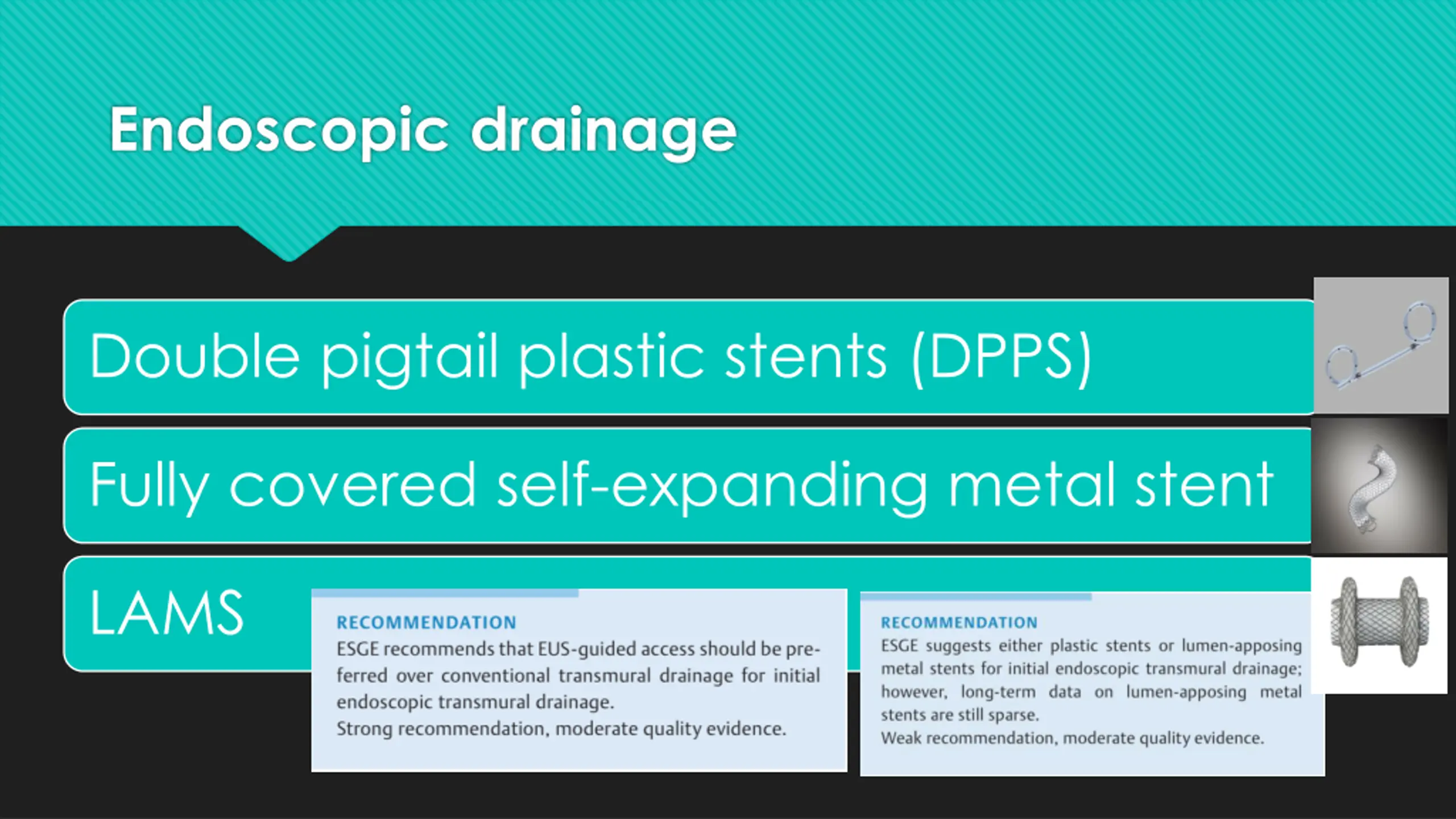 Endoscopic drainage

Double pigtail plastic stents (DPPS)

Fully covered self-expanding metal stent

LAMS

RECOMMENDATION
ESGE recommends that EUS-guided access should be preferred over conventional transmural drainage for initial endoscopic transmural drainage.
Strong recommendation, moderate quality evidence.

RECOMMENDATION
ESGE suggests either plastic stents or lumen-apposing metal stents for initial endoscopic transmural drainage; however, long-term data on lumen-apposing metal stents are still sparse.
Weak recommendation, moderate quality evidence.